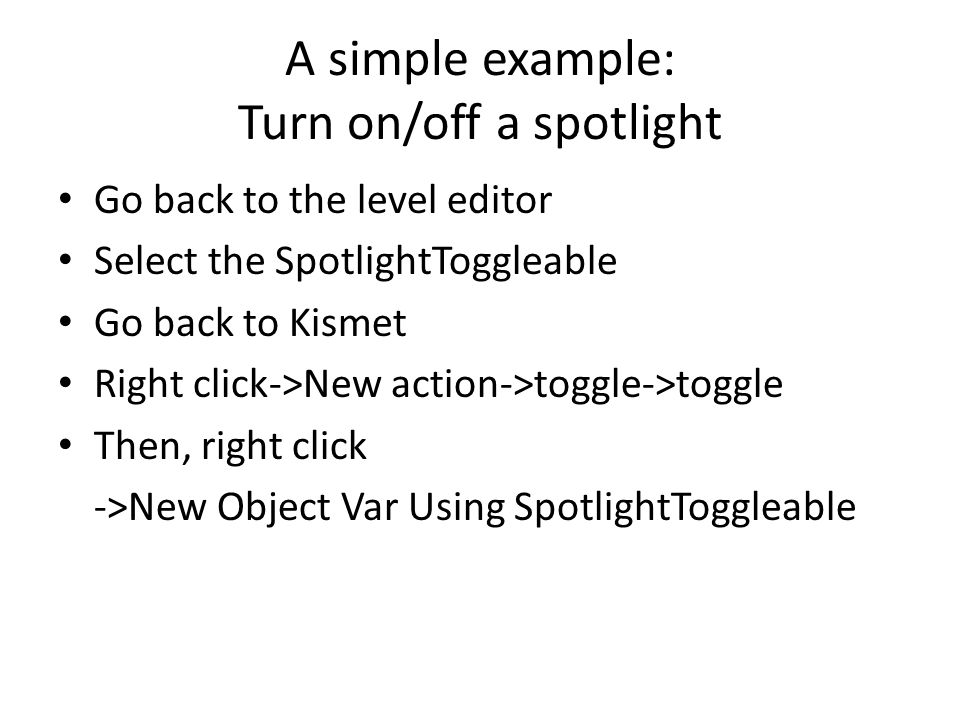 A simple example:
Turn on/off a spotlight

• Go back to the level editor
• Select the SpotlightToggleable
• Go back to Kismet
• Right click->New action->toggle->toggle
• Then, right click
->New Object Var Using SpotlightToggleable